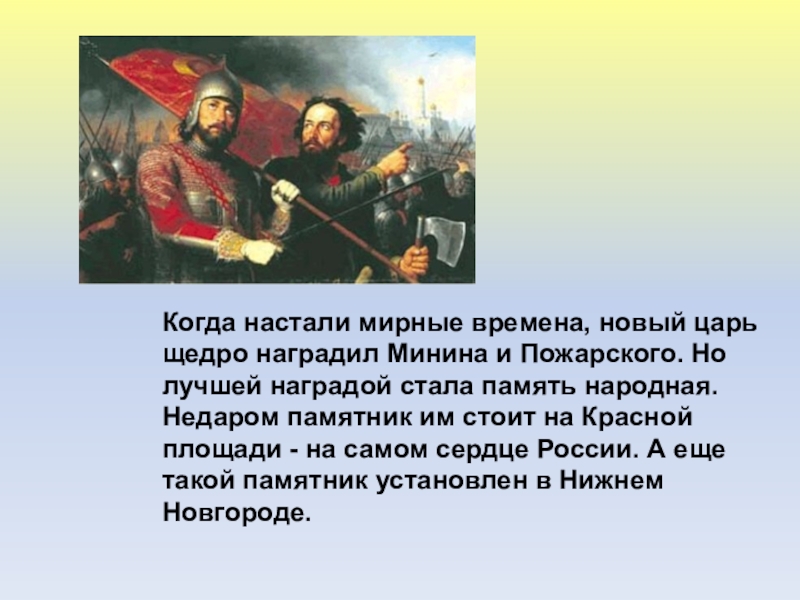 Когда настали мирные времена, новый царь щедро наградил Минина и Пожарского. Но лучшей наградой стала память народная. Недаром памятник им стоит на Красной площади - на самом сердце России. А еще такой памятник установлен в Нижнем Новгороде.